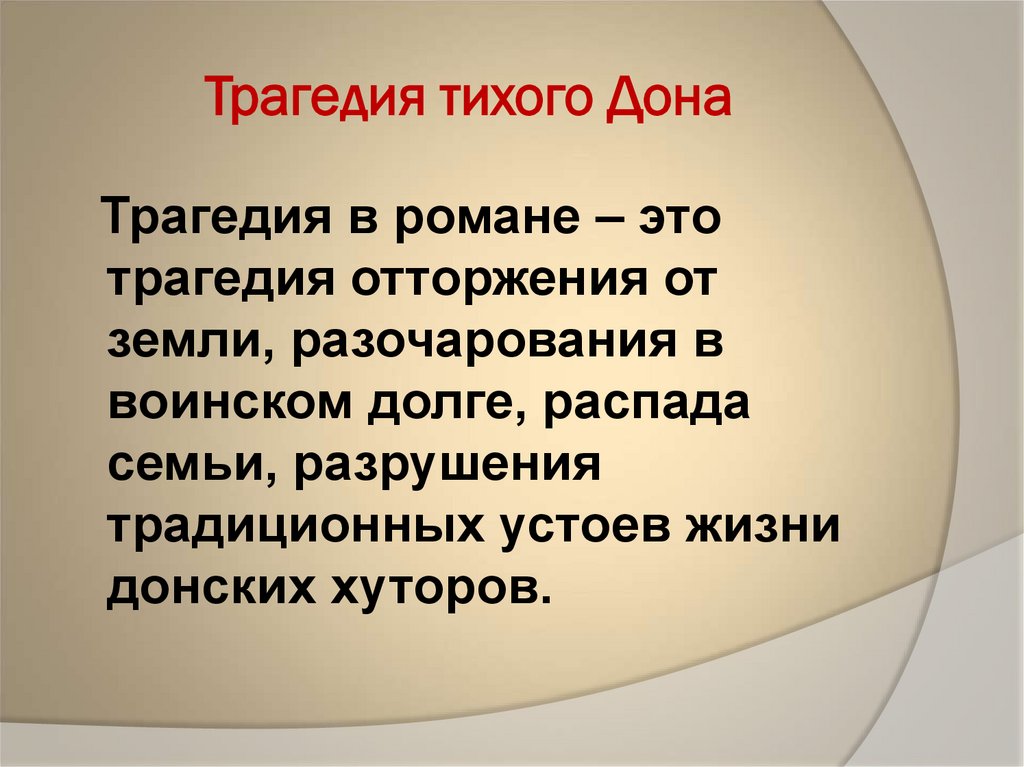 Трагедия тихого Дона

Трагедия в романе – это трагедия отторжения от земли, разочарования в воинском долге, распада семьи, разрушения традиционных устоев жизни донских хуторов.